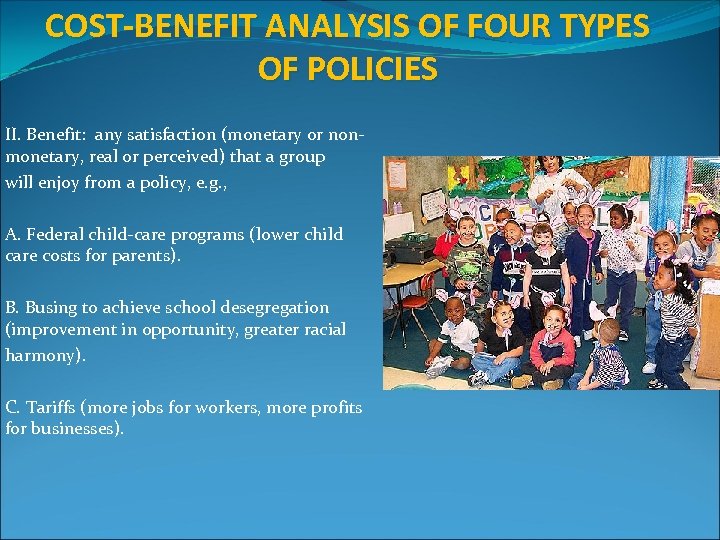 COST-BENEFIT ANALYSIS OF FOUR TYPES OF POLICIES

II. Benefit: any satisfaction (monetary or non-monetary, real or perceived) that a group will enjoy from a policy, e.g.,

A. Federal child-care programs (lower child care costs for parents).

B. Busing to achieve school desegregation (improvement in opportunity, greater racial harmony).

C. Tariffs (more jobs for workers, more profits for businesses).